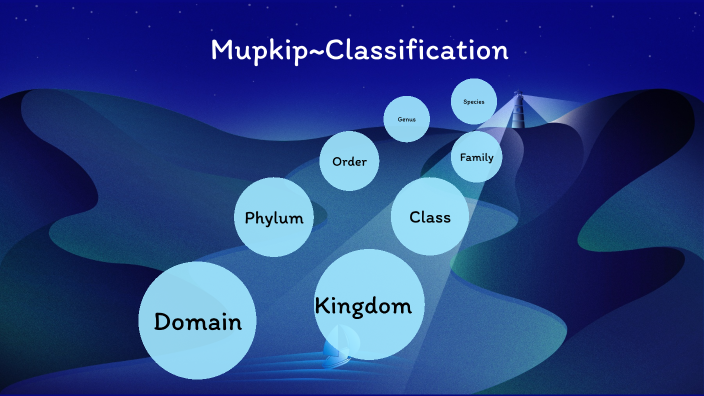 Mupkip~Classification

Domain

Kingdom

Phylum

Class

Order

Family

Genus

Species